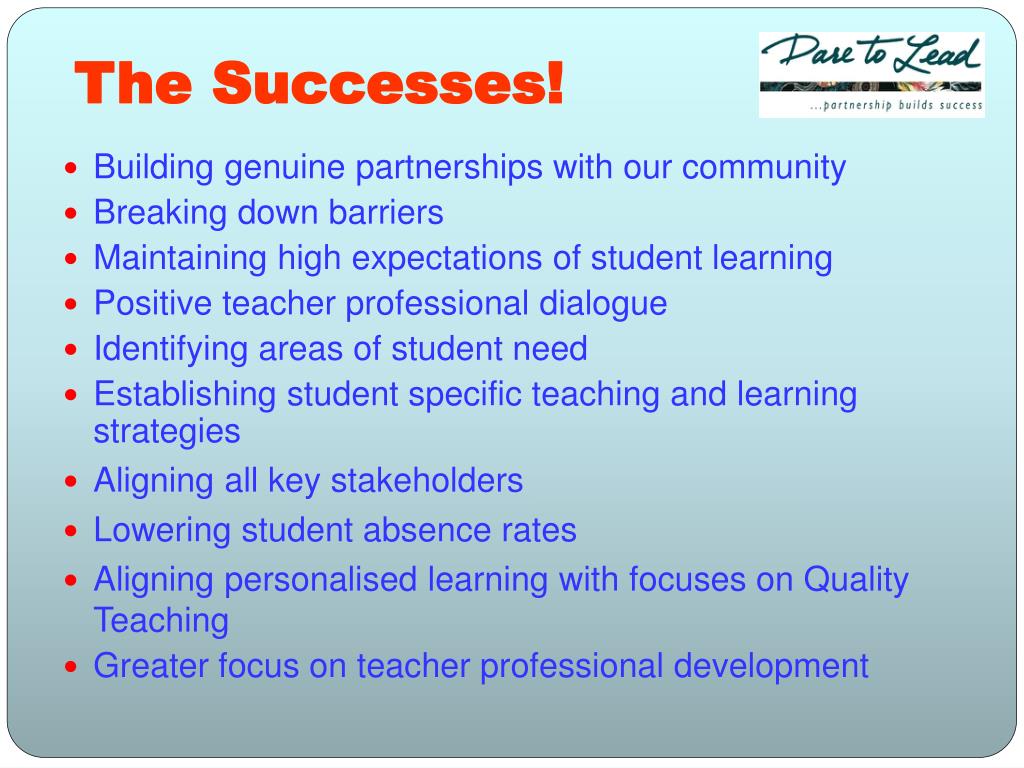 The Successes!

Dare to Lead
...partnership builds success

- Building genuine partnerships with our community
- Breaking down barriers
- Maintaining high expectations of student learning
- Positive teacher professional dialogue
- Identifying areas of student need
- Establishing student specific teaching and learning strategies
- Aligning all key stakeholders
- Lowering student absence rates
- Aligning personalised learning with focuses on Quality Teaching
- Greater focus on teacher professional development